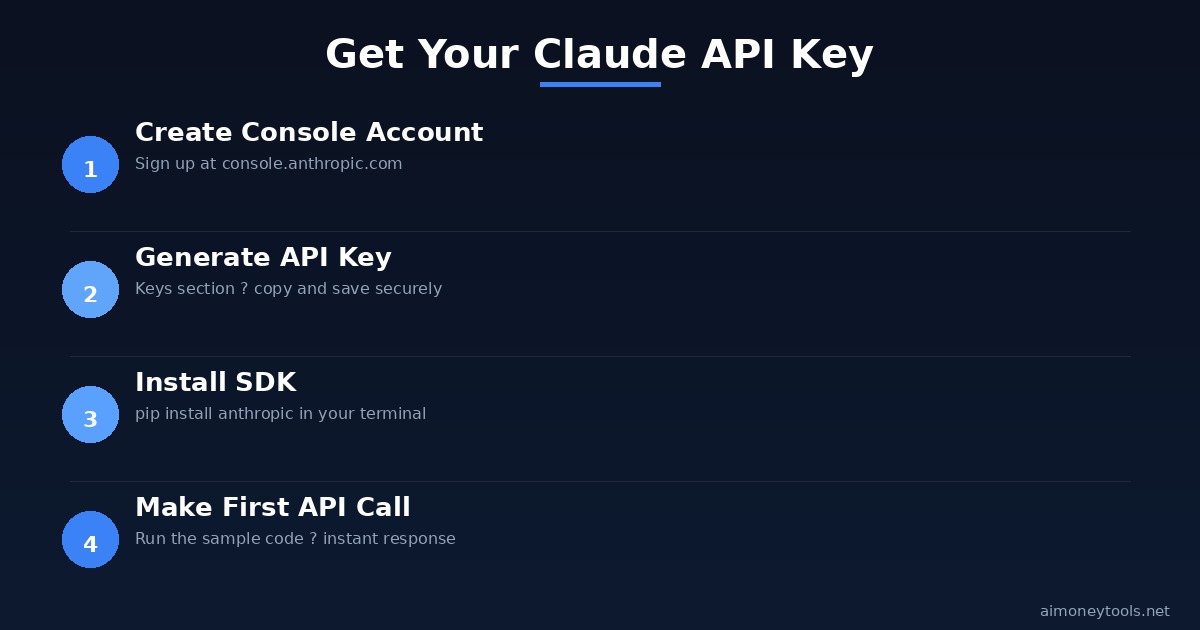 Get Your Claude API Key

1
Create Console Account
Sign up at console.anthropic.com

2
Generate API Key
Keys section ? copy and save securely

3
Install SDK
pip install anthropic in your terminal

4
Make First API Call
Run the sample code ? instant response

aimoneytools.net